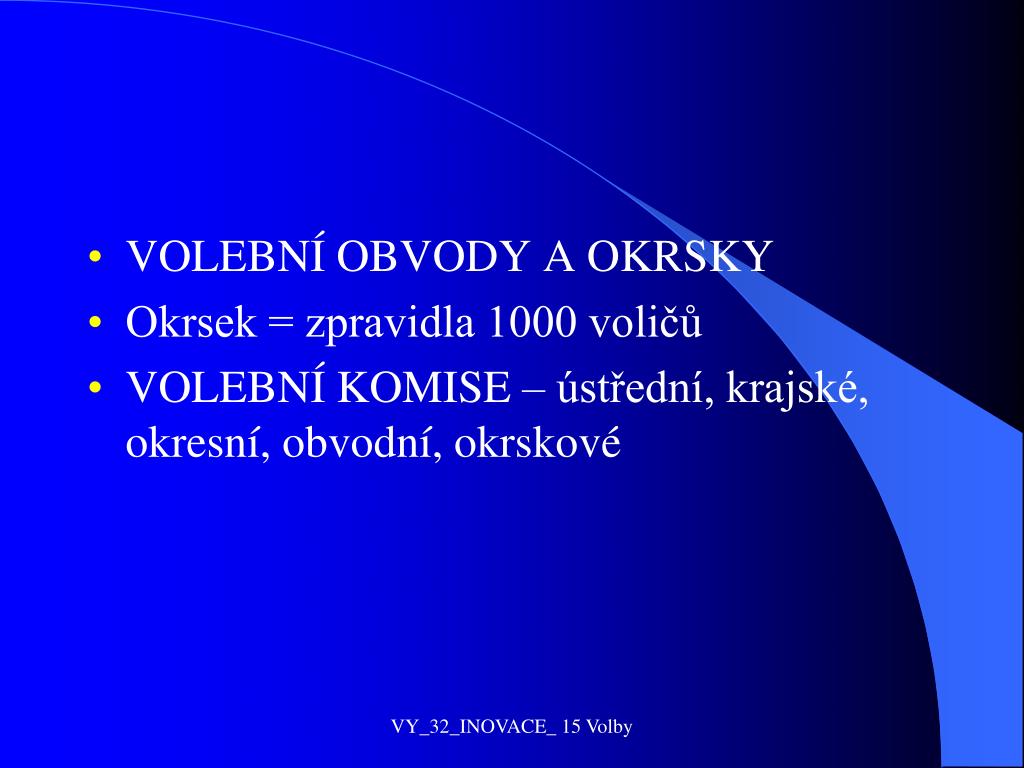 • VOLEBNÍ OBVODY A OKRSKY
• Okrsek = zpravidla 1000 voličů
• VOLEBNÍ KOMISE – ústřední, krajské, okresní, obvodní, okrskové

VY_32_INOVACE_ 15 Volby